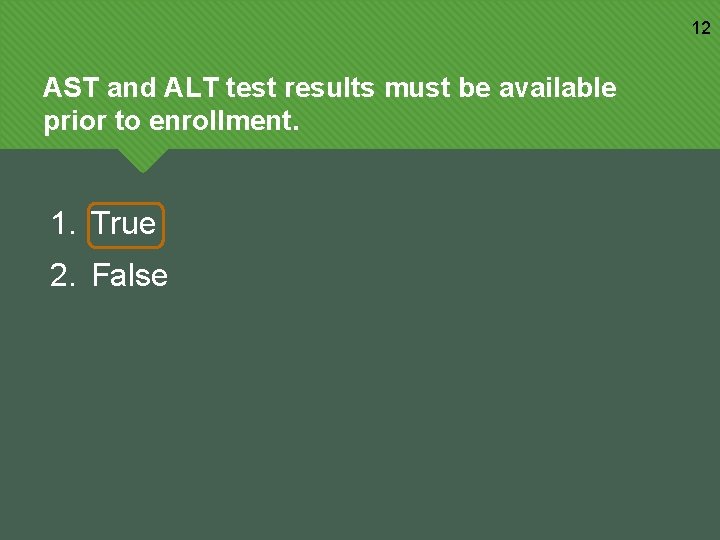 12

AST and ALT test results must be available prior to enrollment.

1. True
2. False